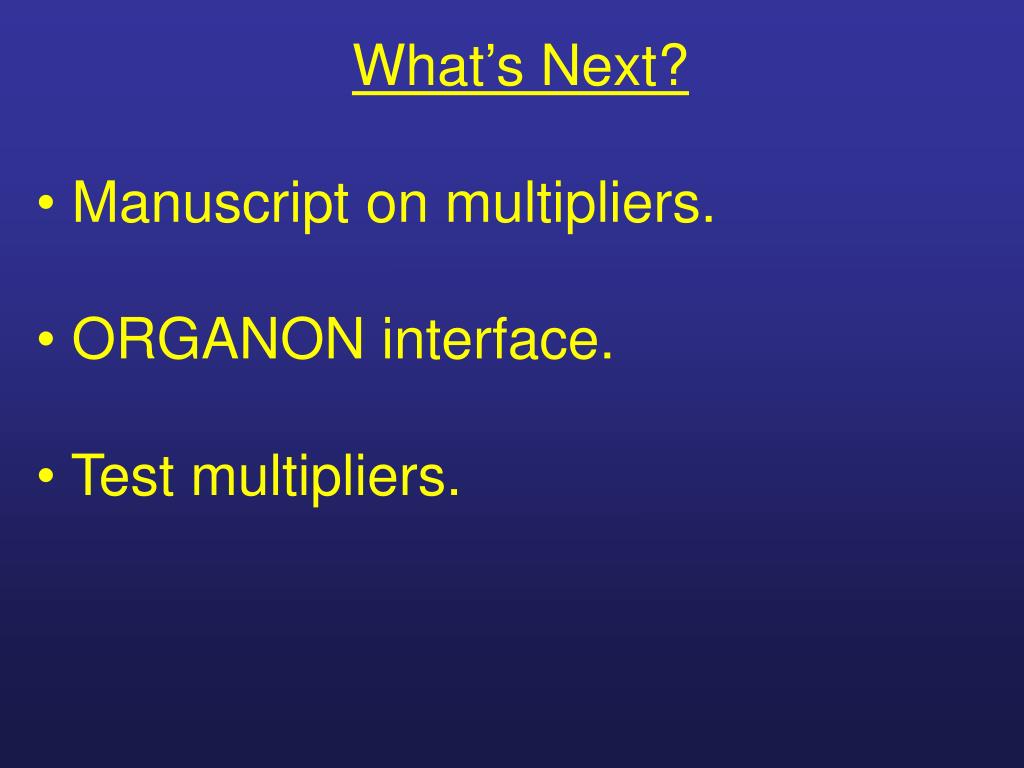 What’s Next?

• Manuscript on multipliers.

• ORGANON interface.

• Test multipliers.